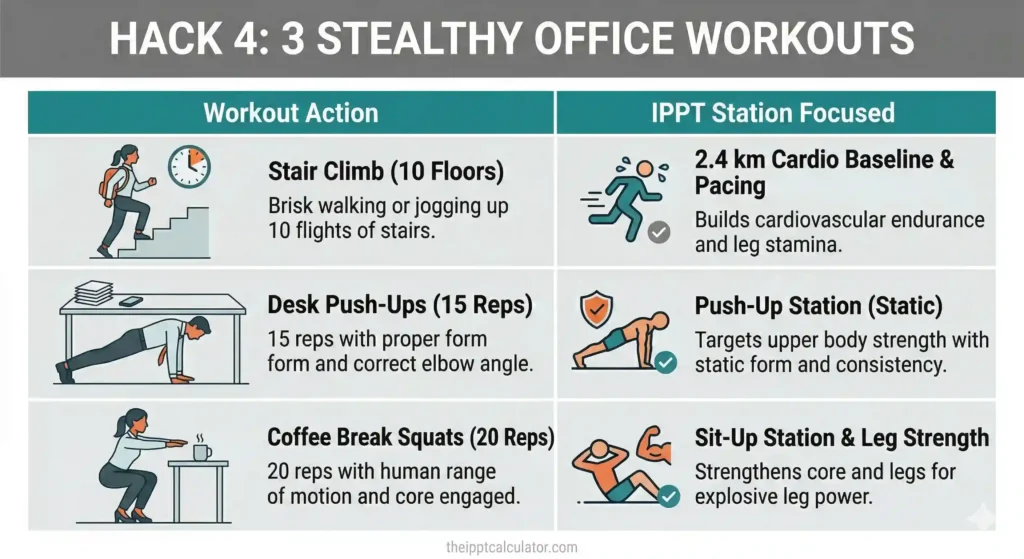 HACK 4: 3 STEALTHY OFFICE WORKOUTS

| Workout Action | IPPT Station Focused |
|---|---|
| **Stair Climb (10 Floors)** Brisk walking or jogging up 10 flights of stairs. | **2.4 km Cardio Baseline & Pacing** Builds cardiovascular endurance and leg stamina. |
| **Desk Push-Ups (15 Reps)** 15 reps with proper form form and correct elbow angle. | **Push-Up Station (Static)** Targets upper body strength with static form and consistency. |
| **Coffee Break Squats (20 Reps)** 20 reps with human range of motion and core engaged. | **Sit-Up Station & Leg Strength** Strengthens core and legs for explosive leg power. |

theipptcalculator.com